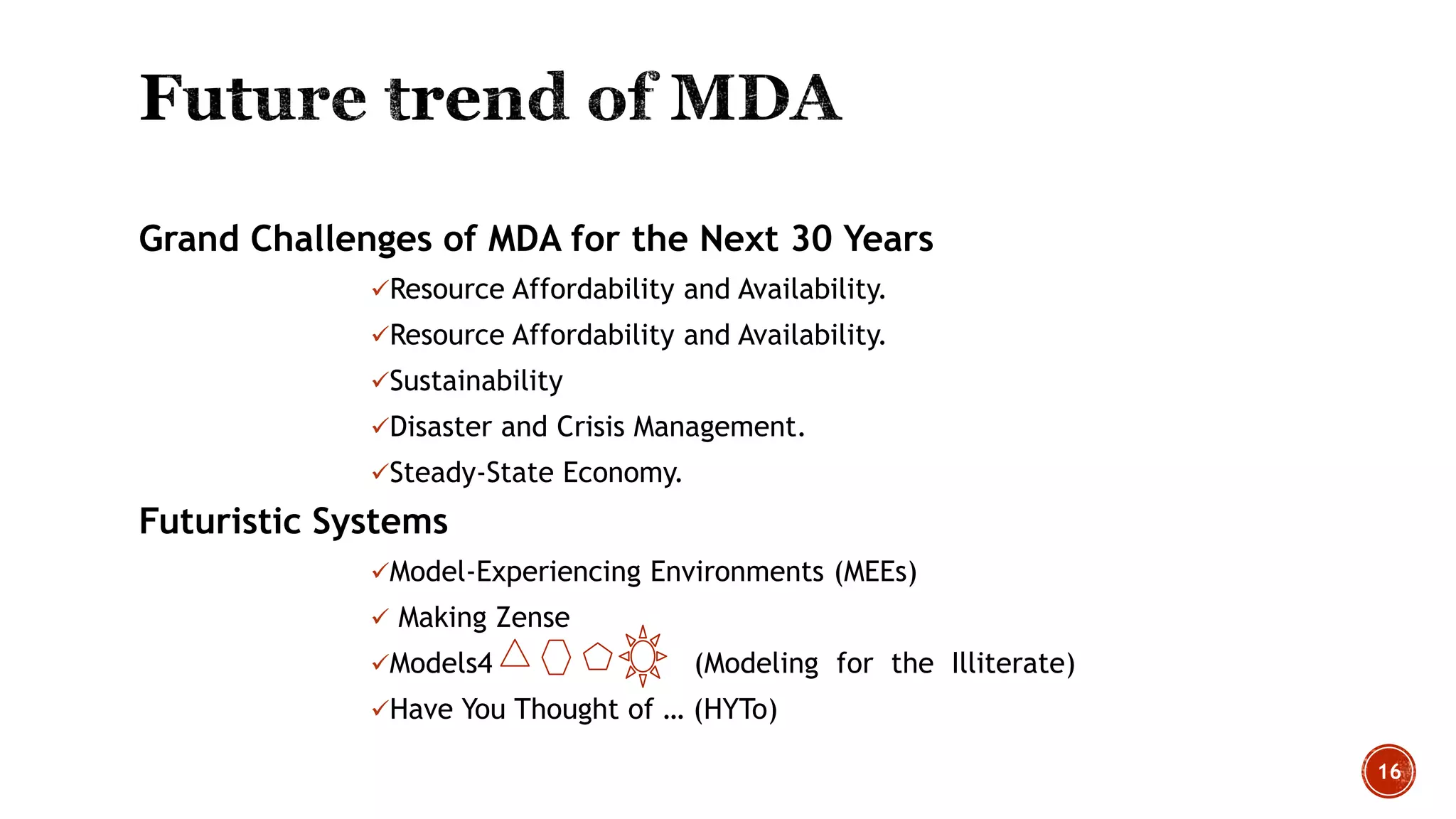 Future trend of MDA

Grand Challenges of MDA for the Next 30 Years

✓Resource Affordability and Availability.

✓Resource Affordability and Availability.

✓Sustainability

✓Disaster and Crisis Management.

✓Steady-State Economy.

Futuristic Systems

✓Model-Experiencing Environments (MEEs)

✓ Making Zense

✓Models4 (Modeling for the Illiterate)

✓Have You Thought of … (HYTo)

16